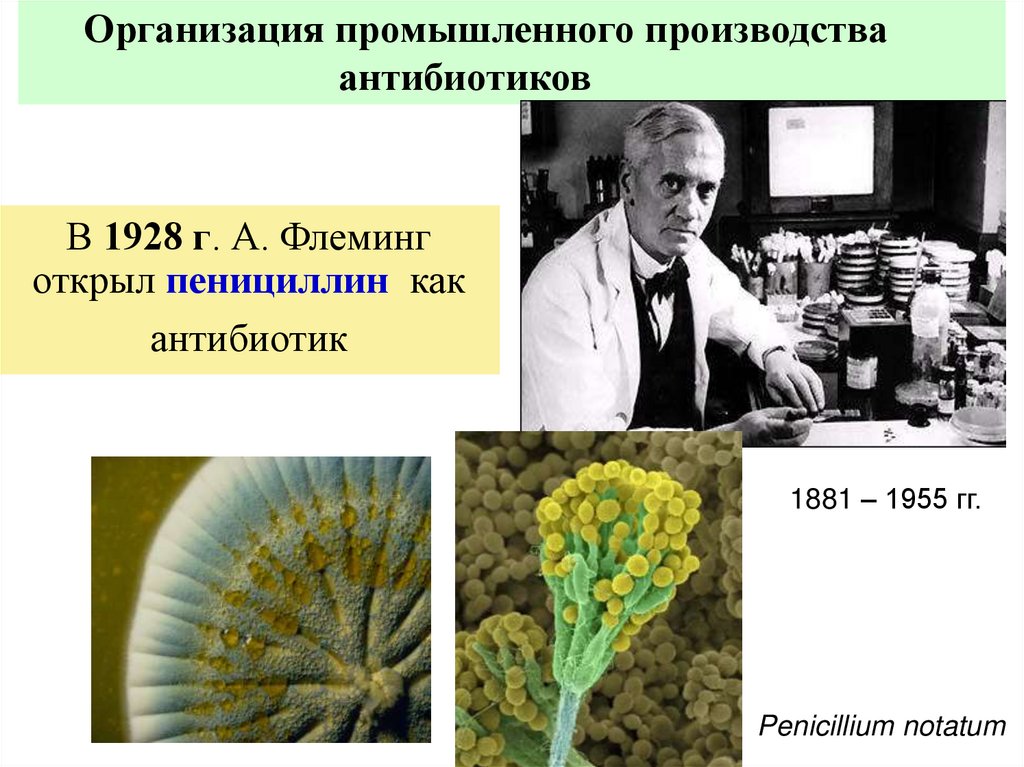 Организация промышленного производства антибиотиков

В 1928 г. А. Флеминг открыл пенициллин как антибиотик

1881 – 1955 гг.

Penicillium notatum